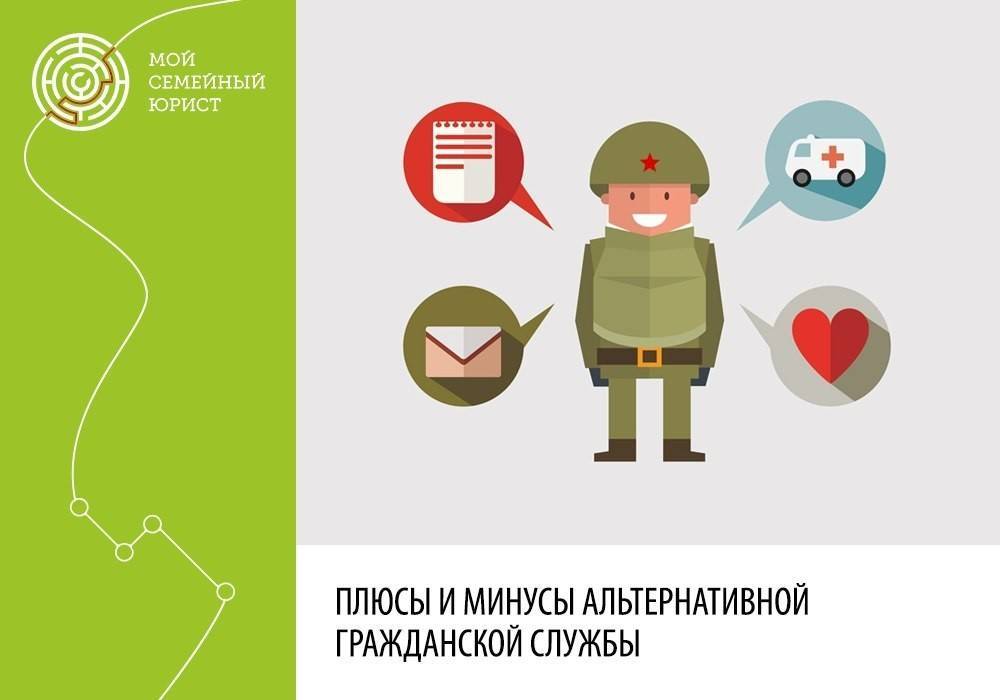 МОЙ СЕМЕЙНЫЙ ЮРИСТ

ПЛЮСЫ И МИНУСЫ АЛЬТЕРНАТИВНОЙ ГРАЖДАНСКОЙ СЛУЖБЫ